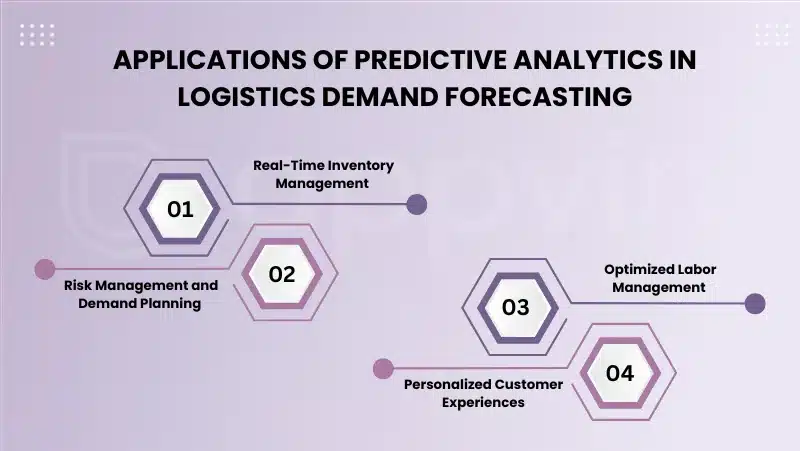 APPLICATIONS OF PREDICTIVE ANALYTICS IN LOGISTICS DEMAND FORECASTING

01

Real-Time Inventory Management

02

Risk Management and Demand Planning

03

Optimized Labor Management

04

Personalized Customer Experiences